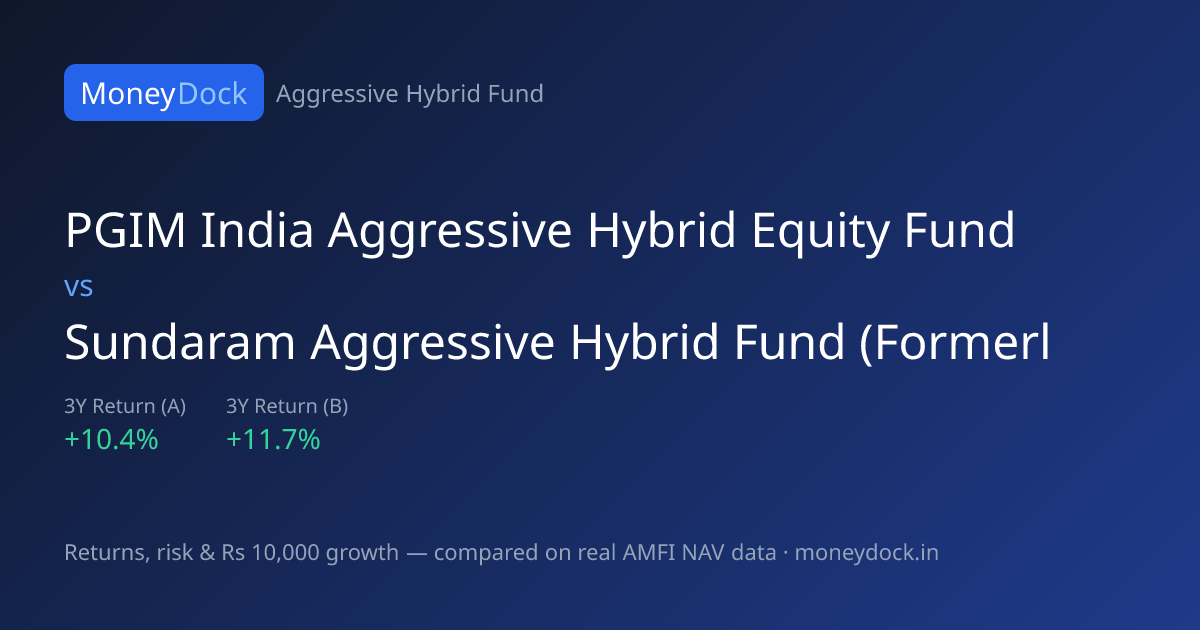 MoneyDock
Aggressive Hybrid Fund

PGIM India Aggressive Hybrid Equity Fund
vs
Sundaram Aggressive Hybrid Fund (Formerl

3Y Return (A)
+10.4%

3Y Return (B)
+11.7%

Returns, risk & Rs 10,000 growth — compared on real AMFI NAV data · moneydock.in